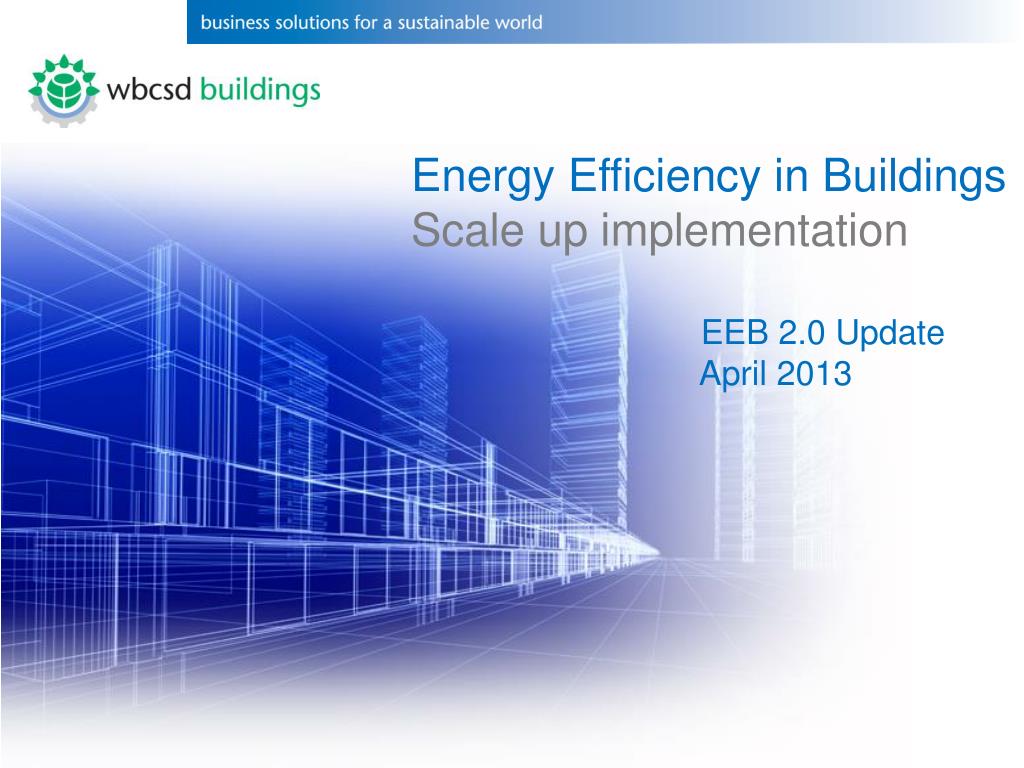 business solutions for a sustainable world

wbcsd buildings

Energy Efficiency in Buildings
Scale up implementation

EEB 2.0 Update
April 2013